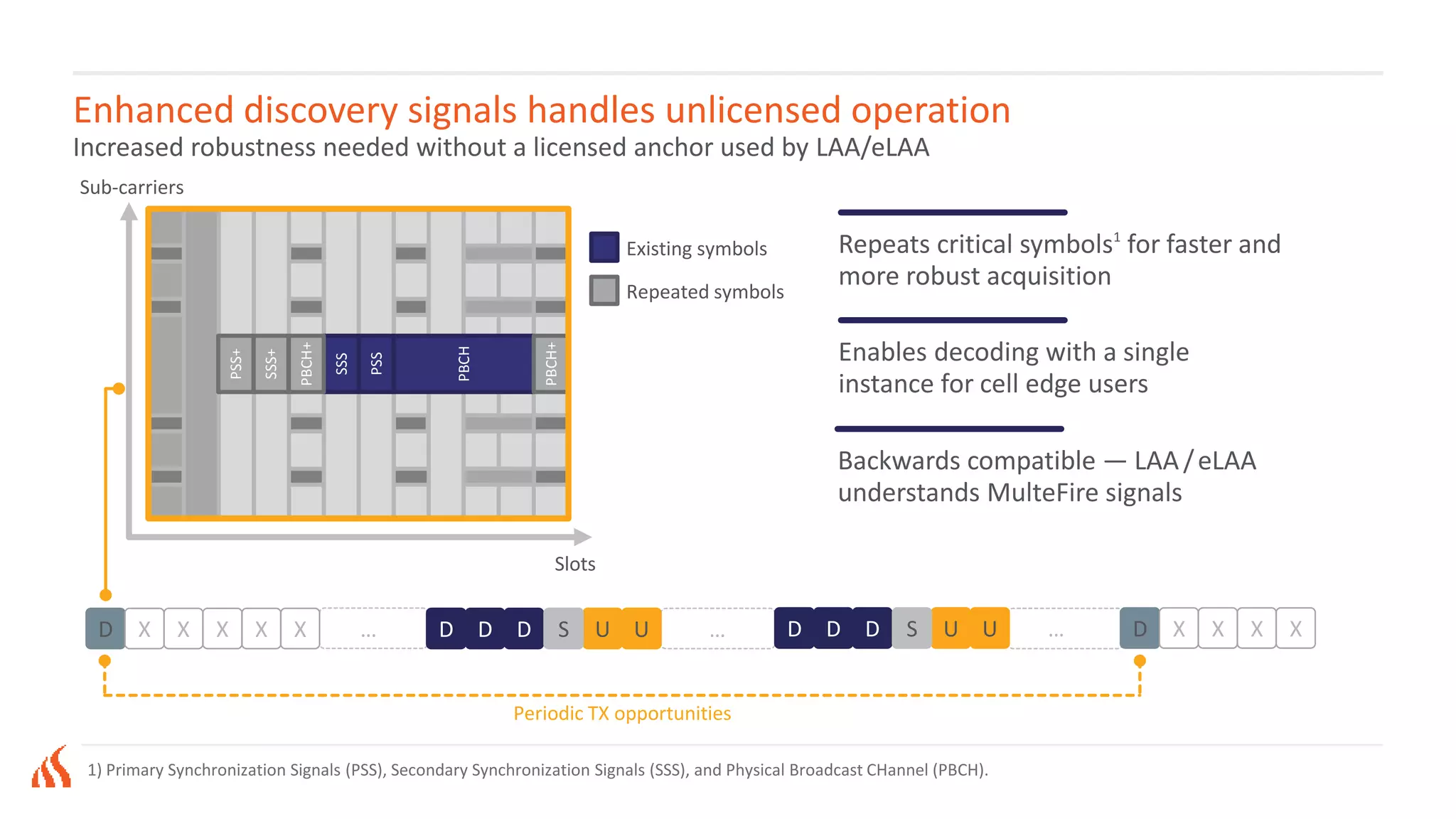 Enhanced discovery signals handles unlicensed operation

Increased robustness needed without a licensed anchor used by LAA/eLAA

Sub-carriers

PSS+ SSS+ PBCH+ SSS PSS PBCH PBCH+

Existing symbols

Repeated symbols

Slots

Repeats critical symbols$^1$ for faster and more robust acquisition

Enables decoding with a single instance for cell edge users

Backwards compatible — LAA / eLAA understands MulteFire signals

D X X X X X ... D D D S U U ... D D D S U U ... D X X X X

Periodic TX opportunities

1) Primary Synchronization Signals (PSS), Secondary Synchronization Signals (SSS), and Physical Broadcast CHannel (PBCH).